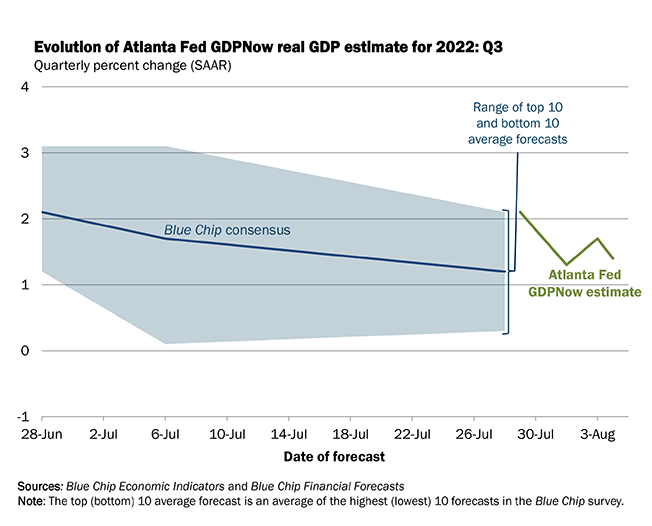 Evolution of Atlanta Fed GDPNow real GDP estimate for 2022: Q3
Quarterly percent change (SAAR)

4
3
2
1
0
-1

Range of top 10 and bottom 10 average forecasts

Blue Chip consensus

Atlanta Fed GDPNow estimate

28-Jun 2-Jul 6-Jul 10-Jul 14-Jul 18-Jul 22-Jul 26-Jul 30-Jul 3-Aug

Date of forecast

Sources: Blue Chip Economic Indicators and Blue Chip Financial Forecasts
Note: The top (bottom) 10 average forecast is an average of the highest (lowest) 10 forecasts in the Blue Chip survey.